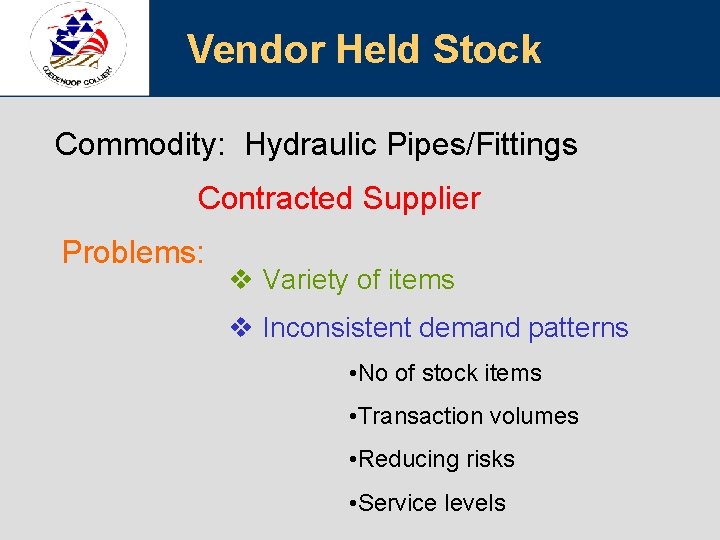 GOEDEHOOP COLLIERY

Vendor Held Stock

Commodity: Hydraulic Pipes/Fittings

Contracted Supplier

Problems:

❖ Variety of items

❖ Inconsistent demand patterns

•No of stock items

•Transaction volumes

•Reducing risks

•Service levels